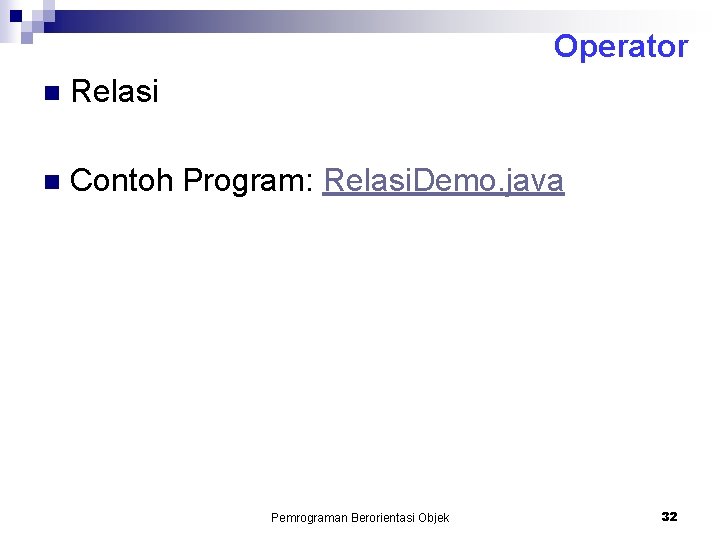 Operator

Relasi

Contoh Program: RelasiDemo.java

Pemrograman Berorientasi Objek

32